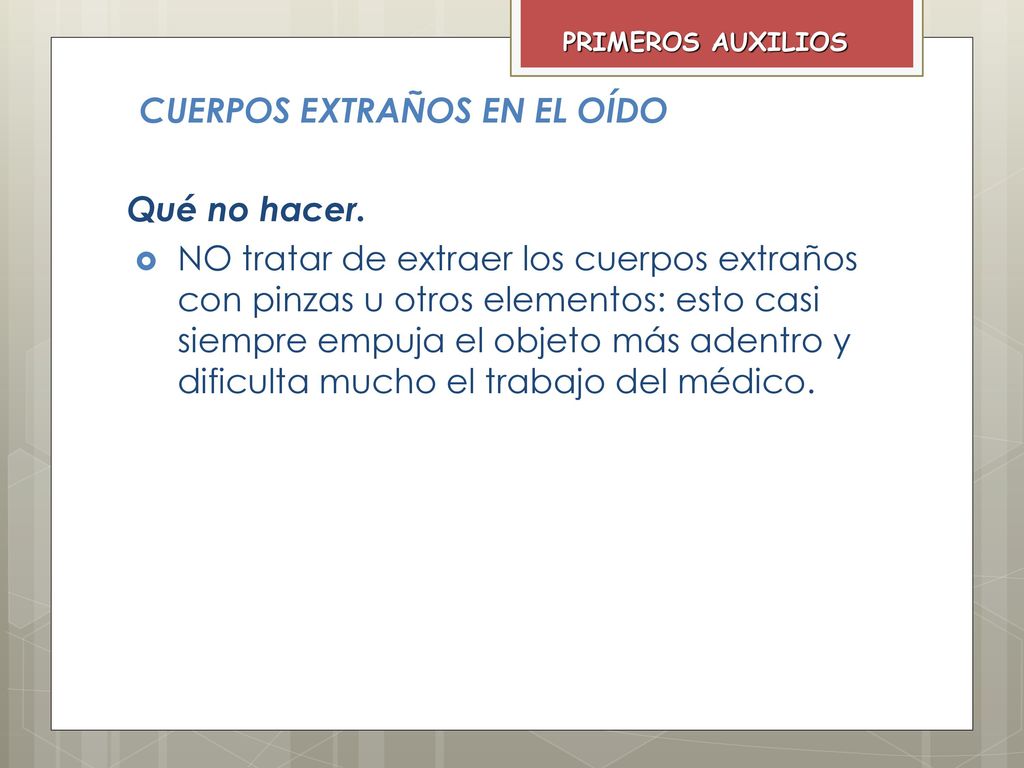 PRIMEROS AUXILIOS

CUERPOS EXTRAÑOS EN EL OÍDO

Qué no hacer.

NO tratar de extraer los cuerpos extraños con pinzas u otros elementos: esto casi siempre empuja el objeto más adentro y dificulta mucho el trabajo del médico.